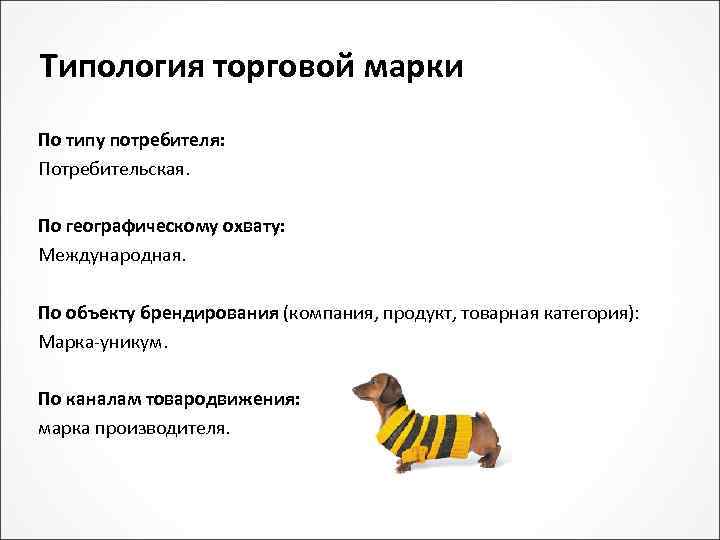 Типология торговой марки

По типу потребителя:
Потребительская.

По географическому охвату:
Международная.

По объекту брендирования (компания, продукт, товарная категория):
Марка-уникум.

По каналам товародвижения:
марка производителя.